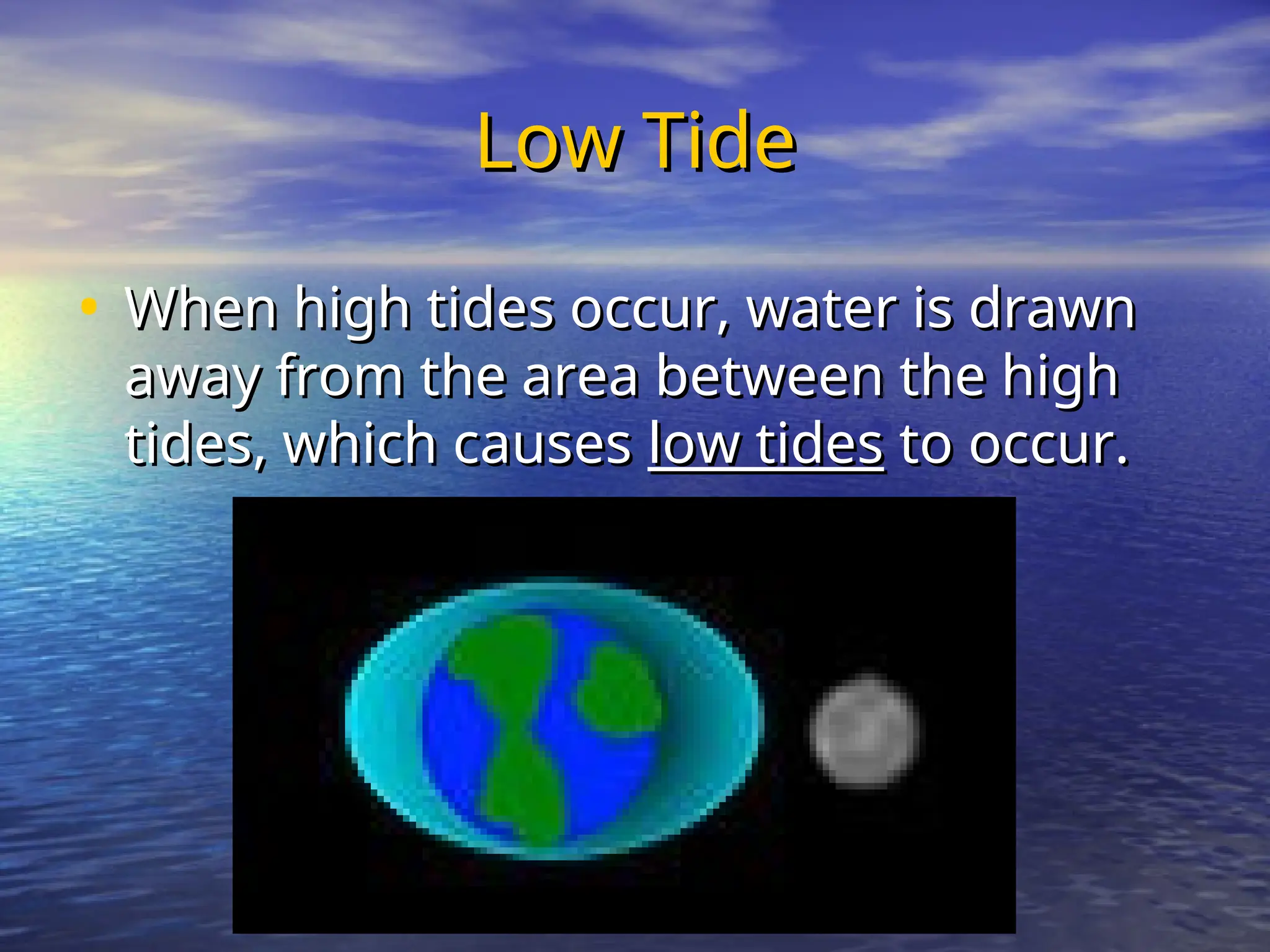 Low Tide

• When high tides occur, water is drawn away from the area between the high tides, which causes low tides to occur.